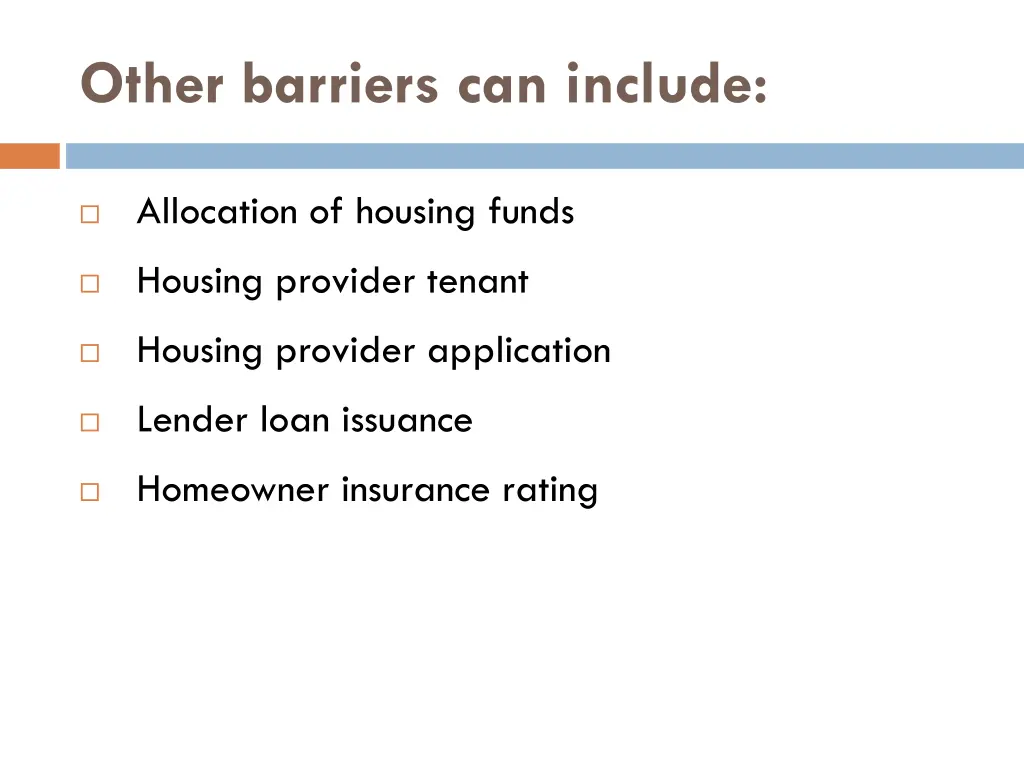 Other barriers can include:

□ Allocation of housing funds

□ Housing provider tenant

□ Housing provider application

□ Lender loan issuance

□ Homeowner insurance rating